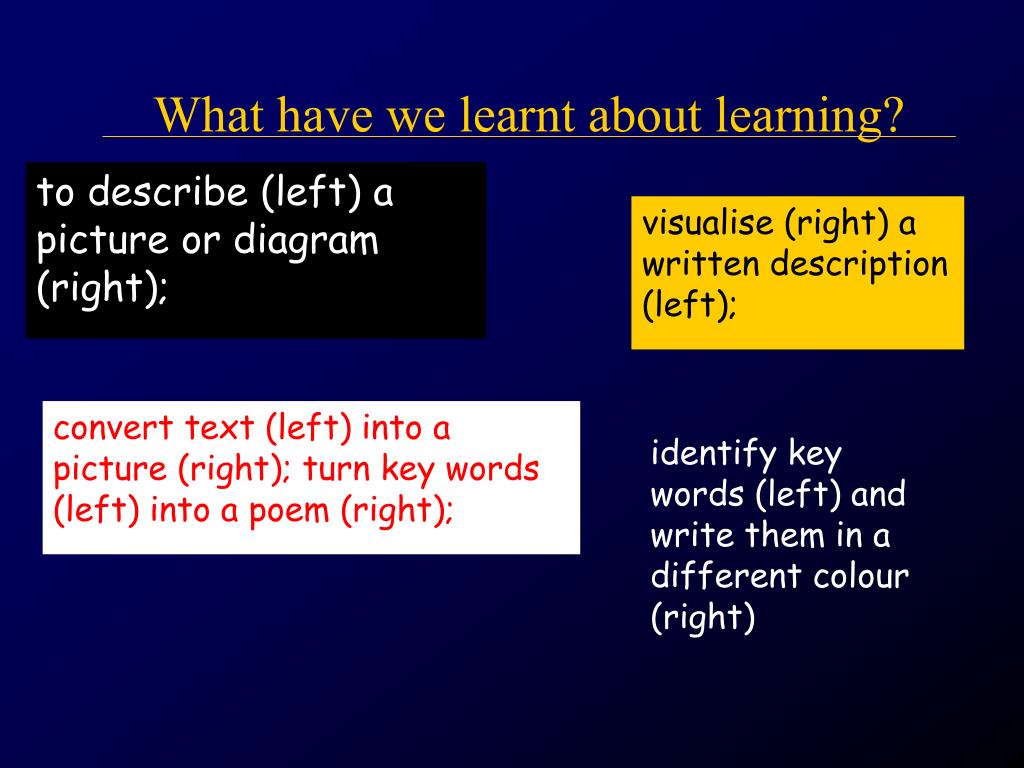 What have we learnt about learning?

to describe (left) a picture or diagram (right);

visualise (right) a written description (left);

convert text (left) into a picture (right); turn key words (left) into a poem (right);

identify key words (left) and write them in a different colour (right)